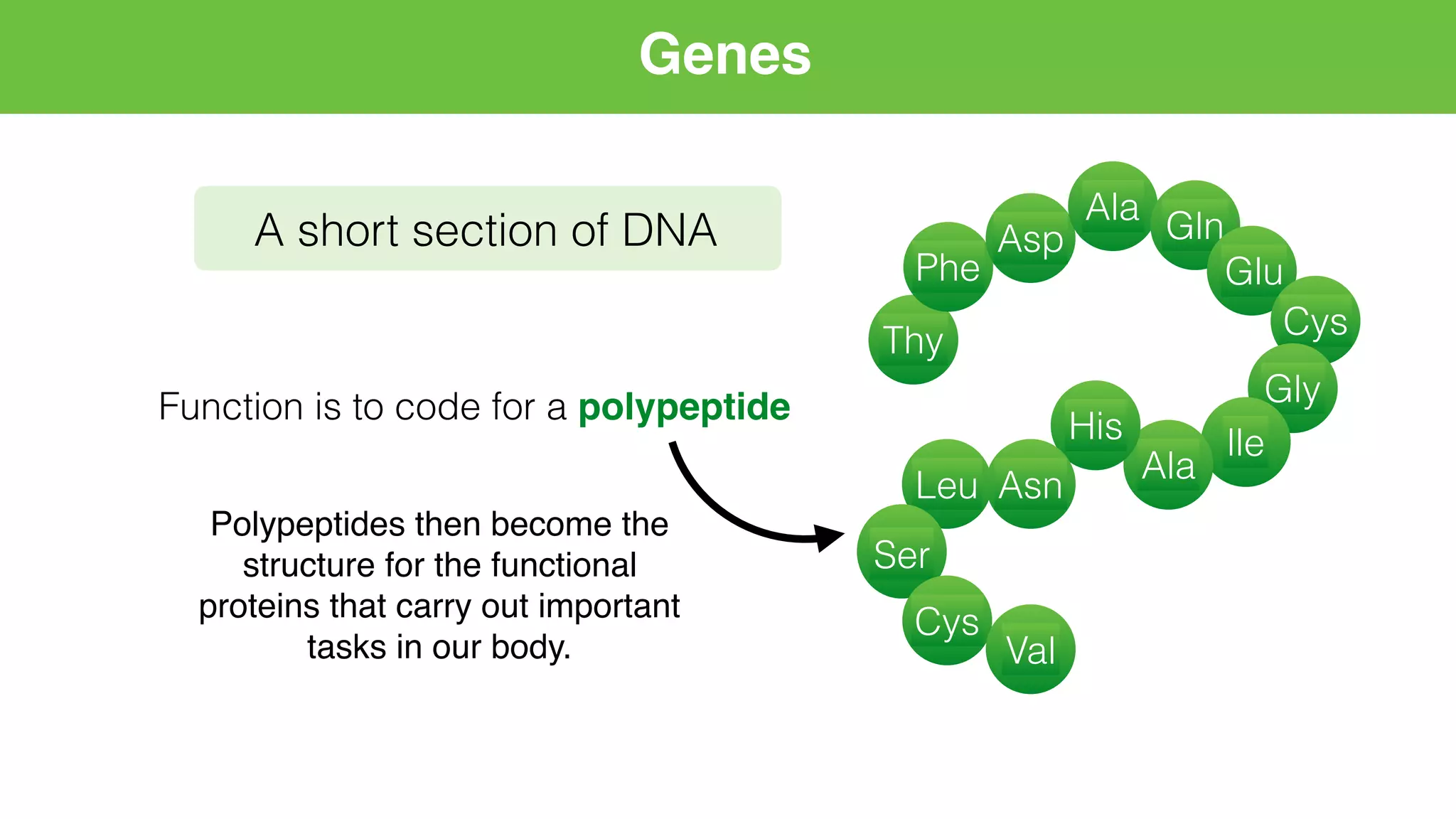 Genes

A short section of DNA

Function is to code for a polypeptide

Polypeptides then become the structure for the functional proteins that carry out important tasks in our body.

Thy Phe Asp Ala Gln Glu Cys Gly Ile Ala His Asn Leu Ser Cys Val